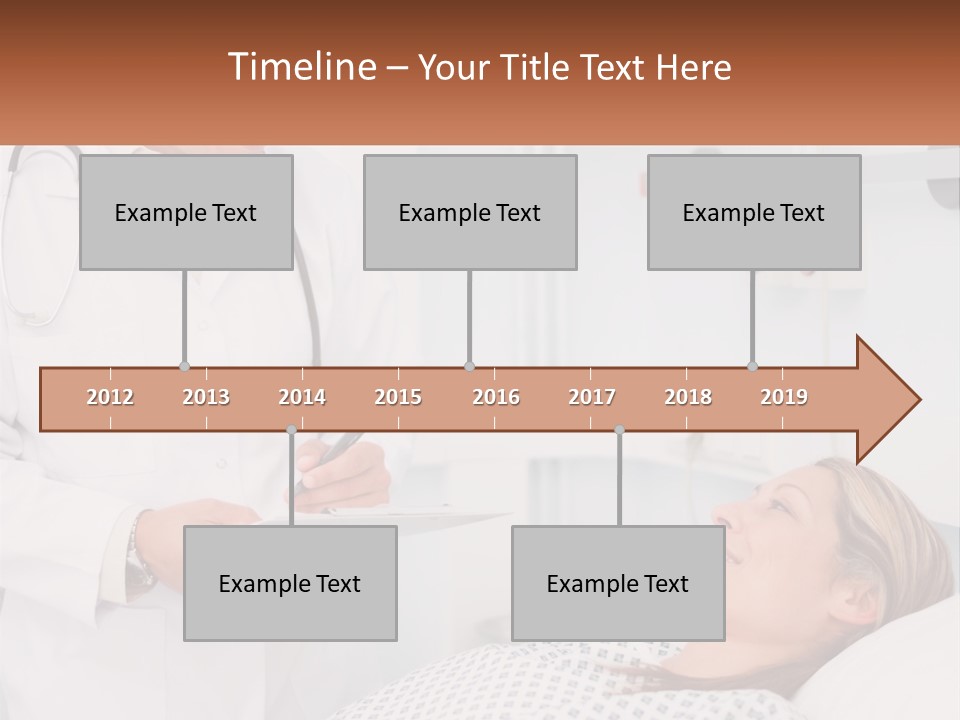 Timeline – Your Title Text Here

Example Text

Example Text

Example Text

2012 2013 2014 2015 2016 2017 2018 2019

Example Text

Example Text